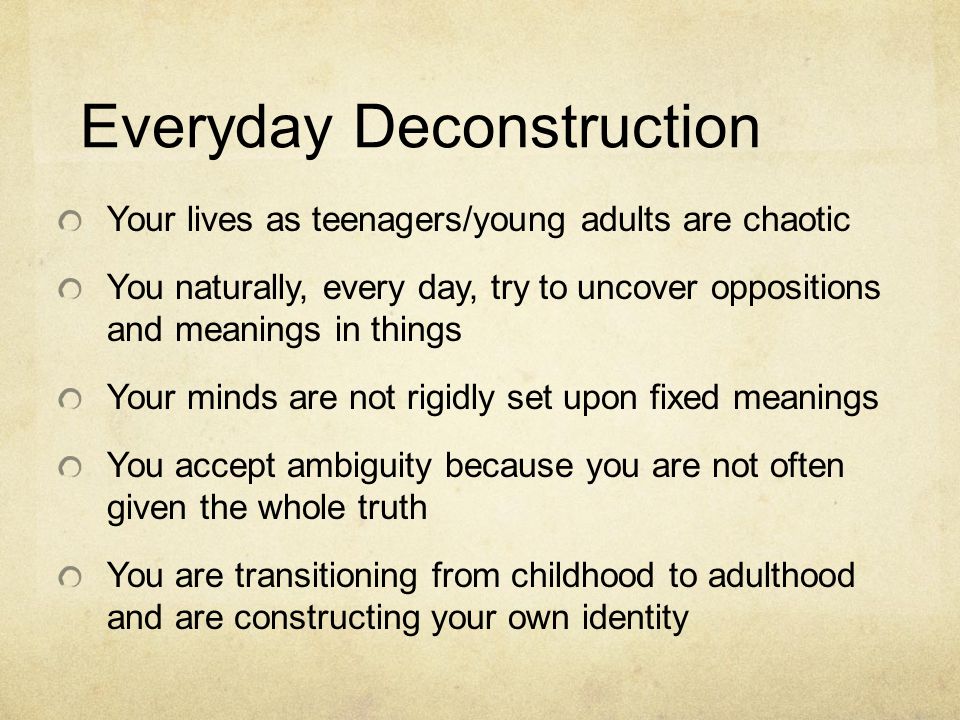 Everyday Deconstruction

Your lives as teenagers/young adults are chaotic

You naturally, every day, try to uncover oppositions and meanings in things

Your minds are not rigidly set upon fixed meanings

You accept ambiguity because you are not often given the whole truth

You are transitioning from childhood to adulthood and are constructing your own identity